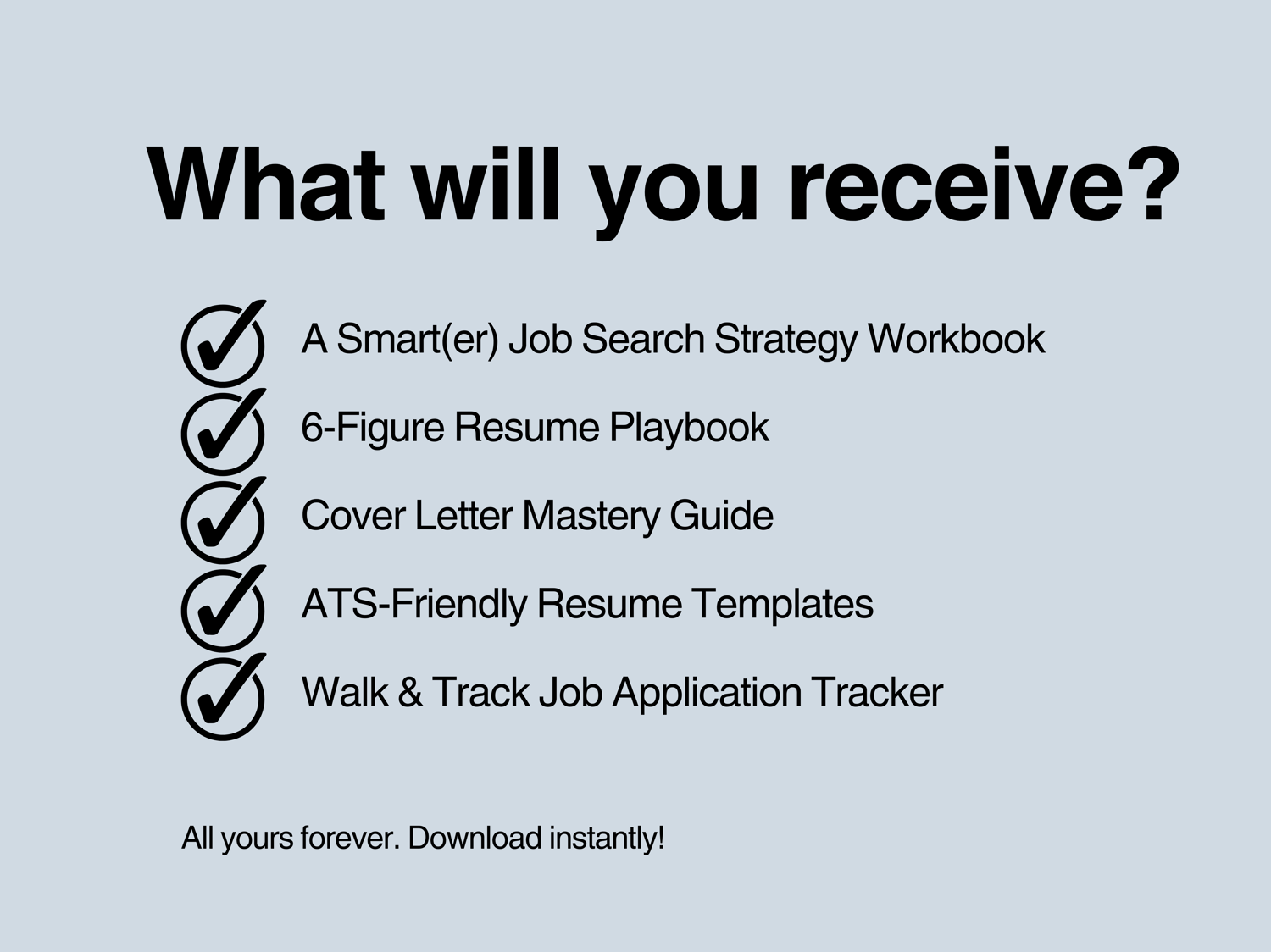 What will you receive?

A Smart(er) Job Search Strategy Workbook

6-Figure Resume Playbook

Cover Letter Mastery Guide

ATS-Friendly Resume Templates

Walk & Track Job Application Tracker

All yours forever. Download instantly!